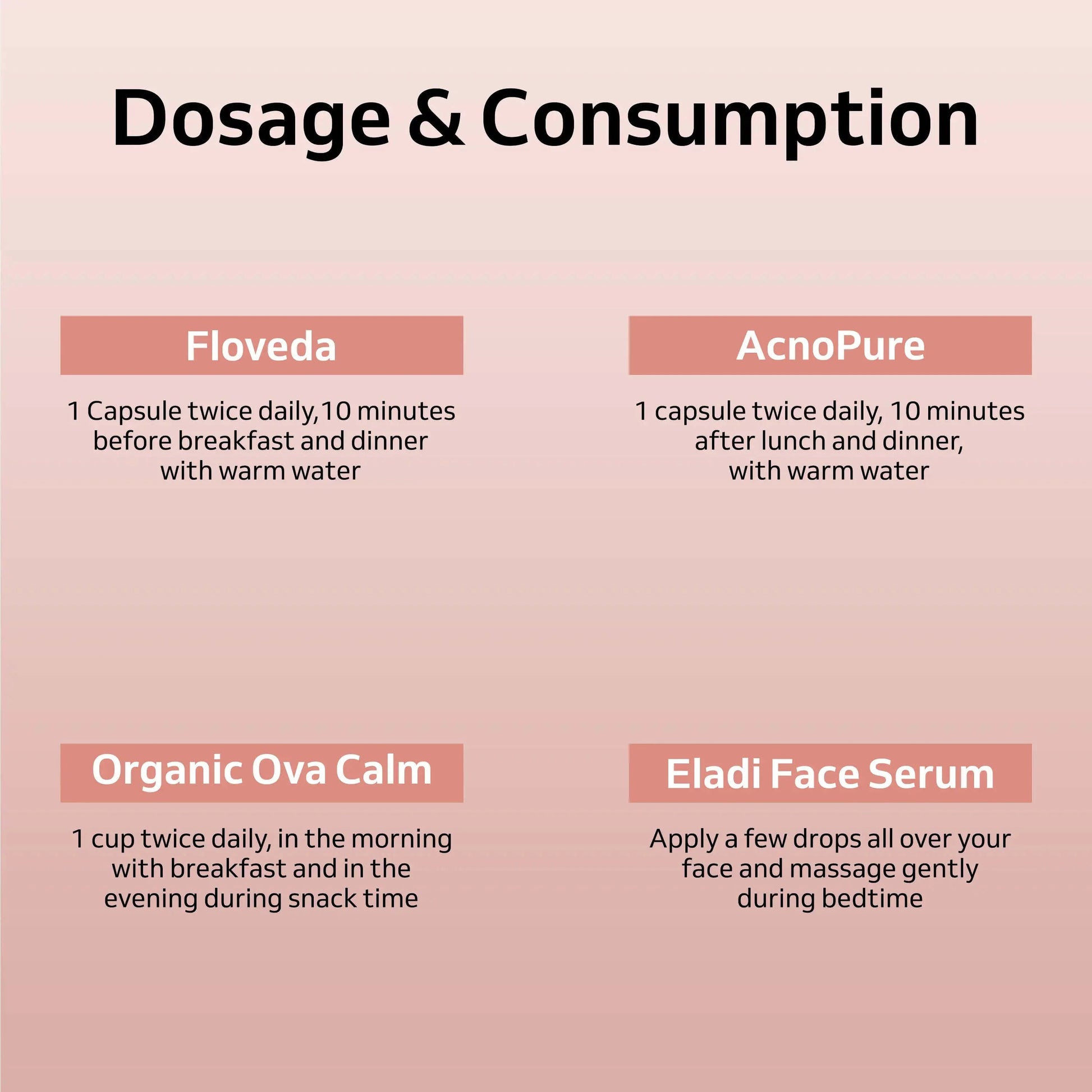 Dosage & Consumption

Floveda

1 Capsule twice daily,10 minutes before breakfast and dinner with warm water

AcnoPure

1 capsule twice daily, 10 minutes after lunch and dinner, with warm water

Organic Ova Calm

1 cup twice daily, in the morning with breakfast and in the evening during snack time

Eladi Face Serum

Apply a few drops all over your face and massage gently during bedtime